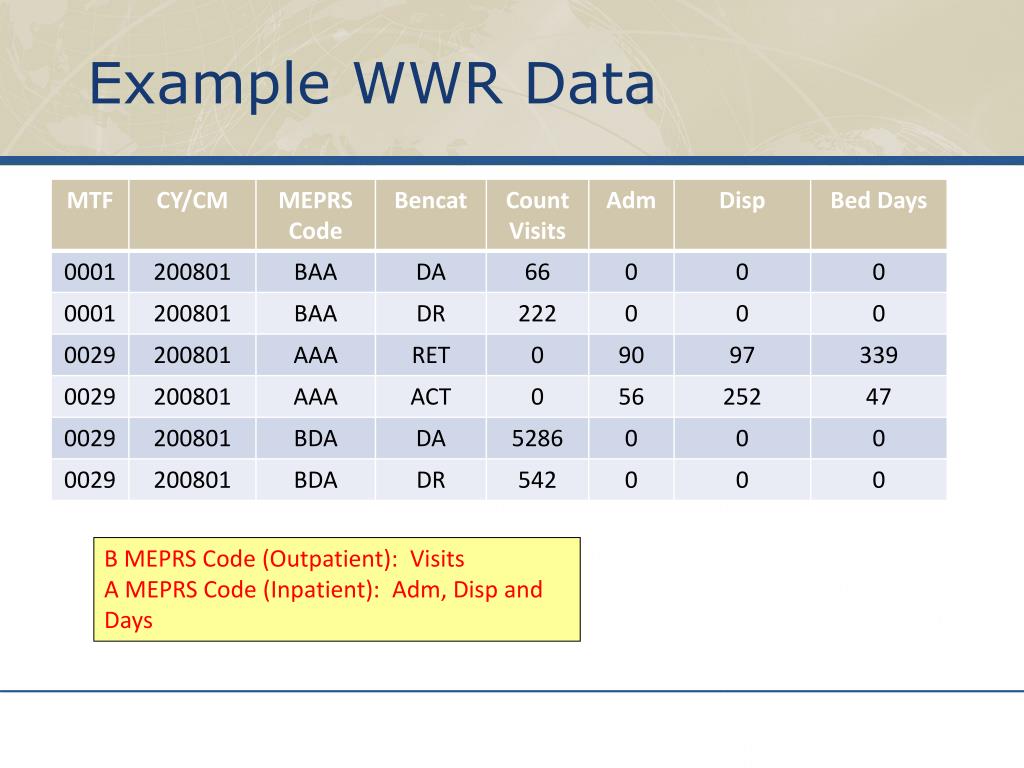 Example WWR Data

| MTF | CY/CM | MEPRS Code | Bencat | Count Visits | Adm | Disp | Bed Days |
|---|---|---|---|---|---|---|---|
| 0001 | 200801 | BAA | DA | 66 | 0 | 0 | 0 |
| 0001 | 200801 | BAA | DR | 222 | 0 | 0 | 0 |
| 0029 | 200801 | AAA | RET | 0 | 90 | 97 | 339 |
| 0029 | 200801 | AAA | ACT | 0 | 56 | 252 | 47 |
| 0029 | 200801 | BDA | DA | 5286 | 0 | 0 | 0 |
| 0029 | 200801 | BDA | DR | 542 | 0 | 0 | 0 |

B MEPRS Code (Outpatient): Visits
A MEPRS Code (Inpatient): Adm, Disp and Days